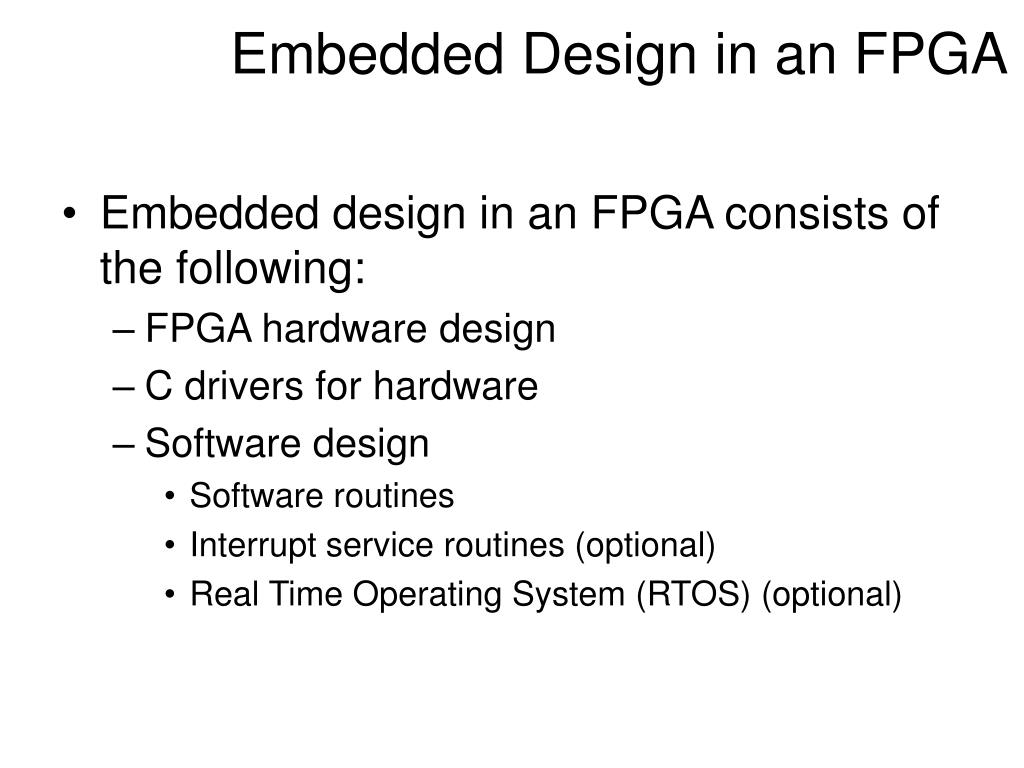 Embedded Design in an FPGA

• Embedded design in an FPGA consists of the following:
– FPGA hardware design
– C drivers for hardware
– Software design
• Software routines
• Interrupt service routines (optional)
• Real Time Operating System (RTOS) (optional)